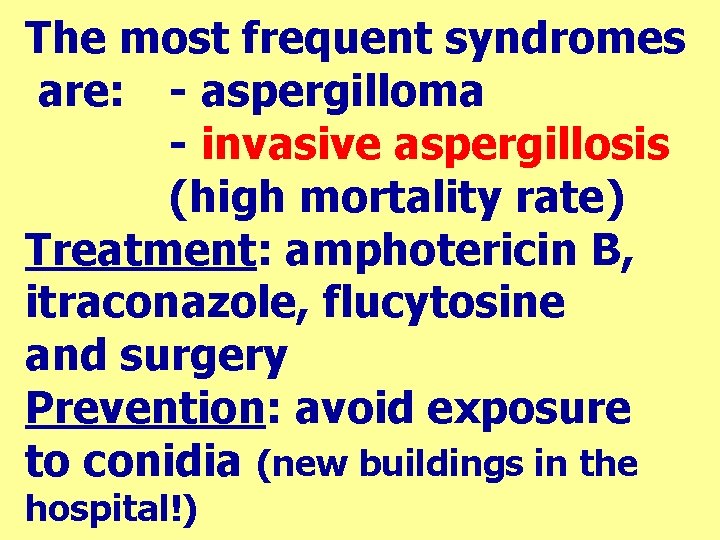 The most frequent syndromes are: - aspergilloma
- invasive aspergillosis (high mortality rate)

Treatment: amphotericin B, itraconazole, flucytosine and surgery

Prevention: avoid exposure to conidia (new buildings in the hospital!)